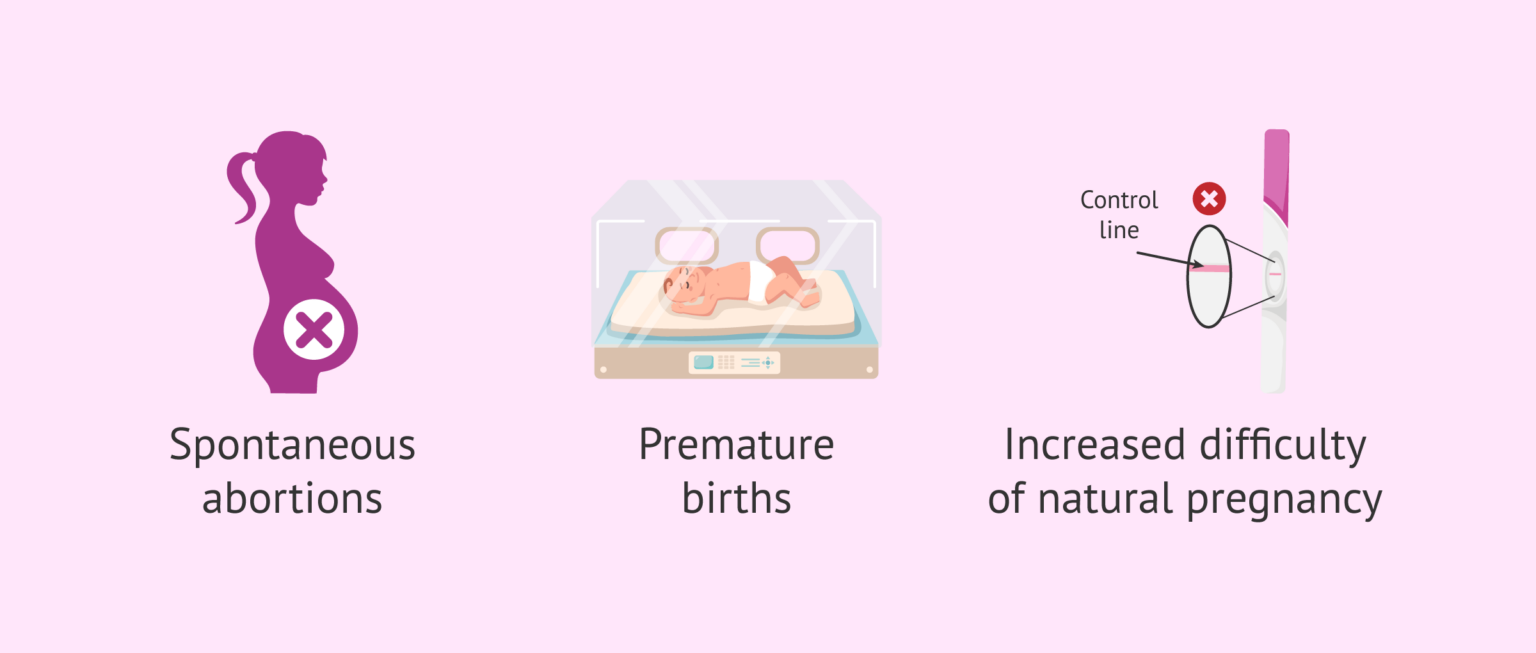 Spontaneous abortions

Premature births

Control line

Increased difficulty of natural pregnancy